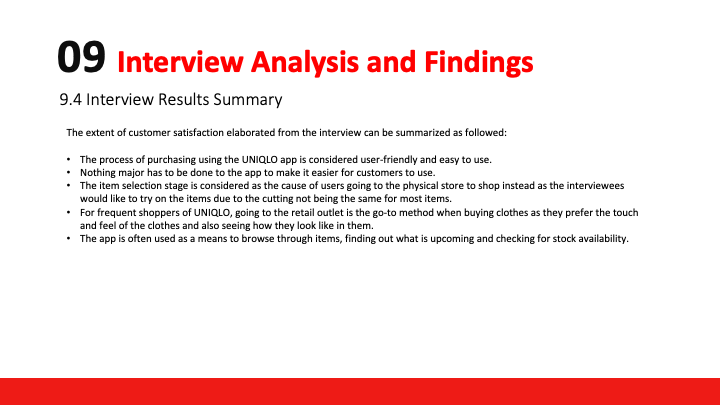 09 Interview Analysis and Findings

9.4 Interview Results Summary

The extent of customer satisfaction elaborated from the interview can be summarized as followed:

• The process of purchasing using the UNIQLO app is considered user-friendly and easy to use.
• Nothing major has to be done to the app to make it easier for customers to use.
• The item selection stage is considered as the cause of users going to the physical store to shop instead as the interviewees would like to try on the items due to the cutting not being the same for most items.
• For frequent shoppers of UNIQLO, going to the retail outlet is the go-to method when buying clothes as they prefer the touch and feel of the clothes and also seeing how they look like in them.
• The app is often used as a means to browse through items, finding out what is upcoming and checking for stock availability.